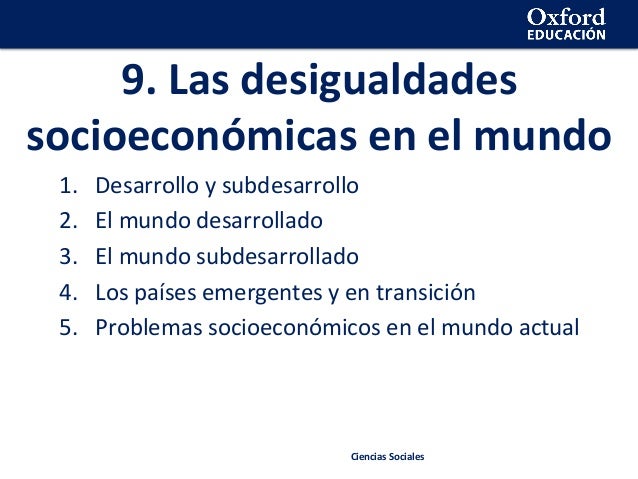 Oxford
EDUCACIÓN

9. Las desigualdades socioeconómicas en el mundo

1. Desarrollo y subdesarrollo
2. El mundo desarrollado
3. El mundo subdesarrollado
4. Los países emergentes y en transición
5. Problemas socioeconómicos en el mundo actual

Ciencias Sociales